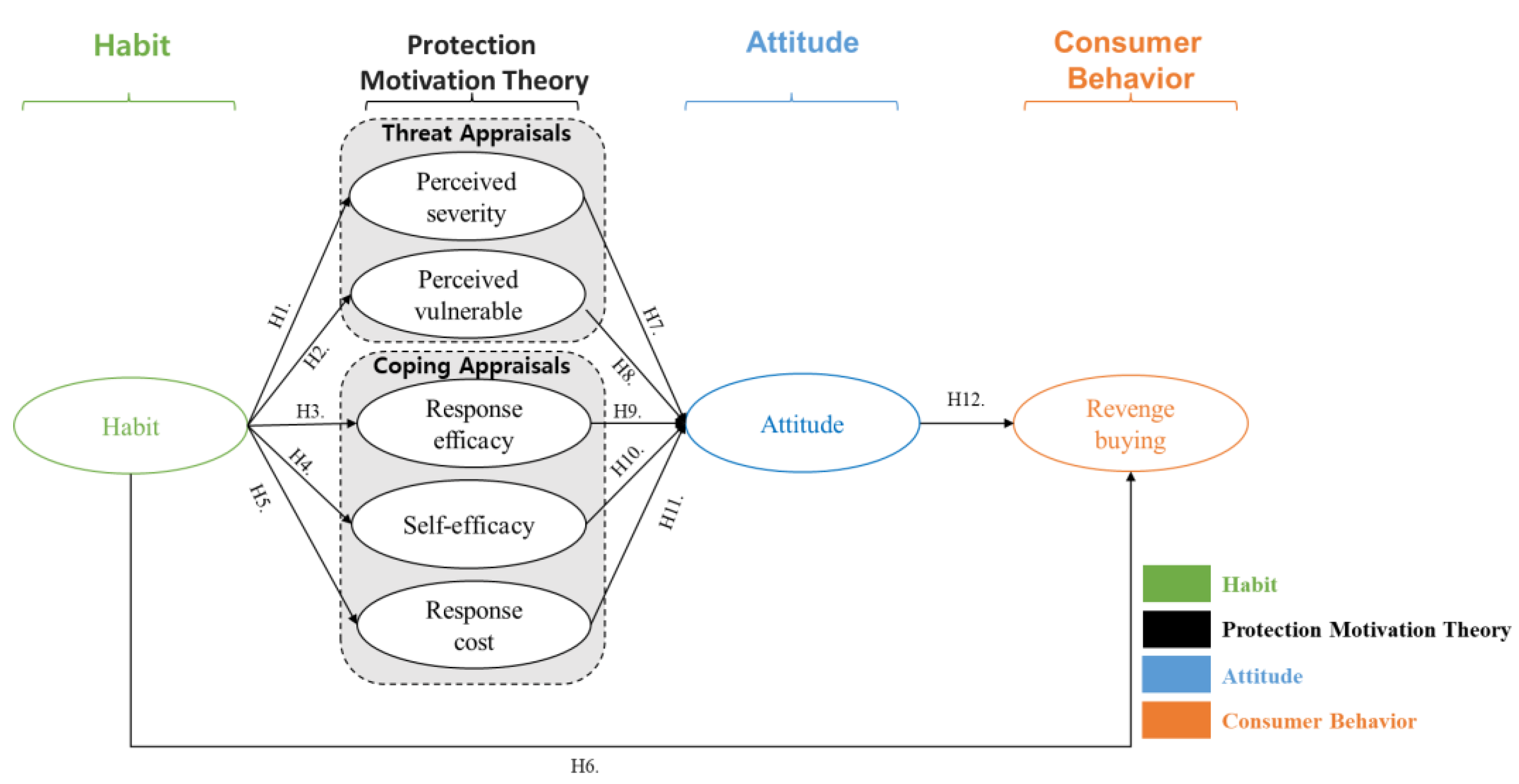 Habit

Protection Motivation Theory

Attitude

Consumer Behavior

Threat Appraisals

Perceived severity

Perceived vulnerable

Coping Appraisals

Response efficacy

Self-efficacy

Response cost

Habit

H1.

H2.

H3.

H4.

H5.

H7.

H8.

H9.

H10.

H11.

Attitude

H12.

Revenge buying

H6.

Habit

Protection Motivation Theory

Attitude

Consumer Behavior